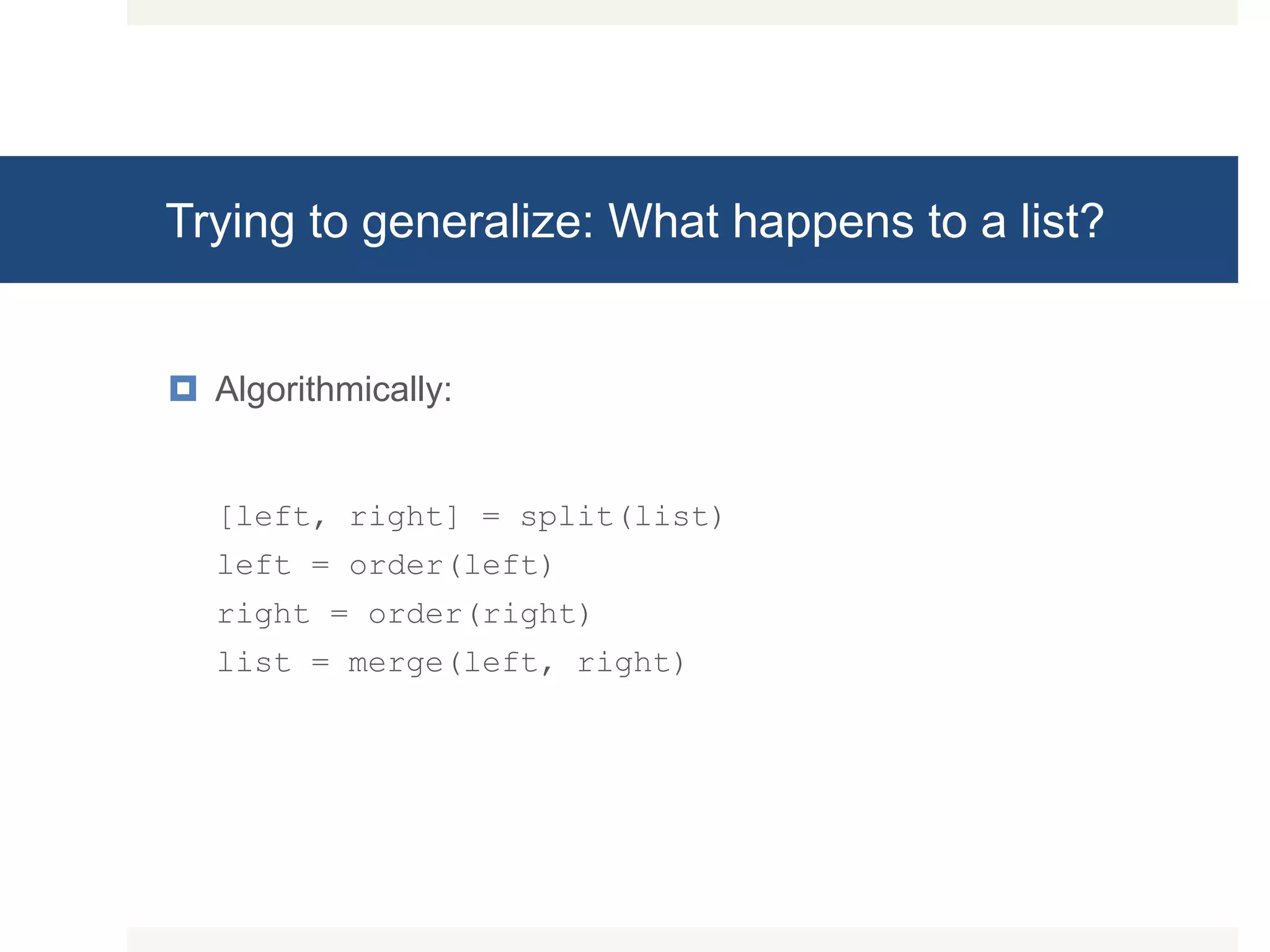 Trying to generalize: What happens to a list?

Algorithmically:

[left, right] = split(list)
left = order(left)
right = order(right)
list = merge(left, right)